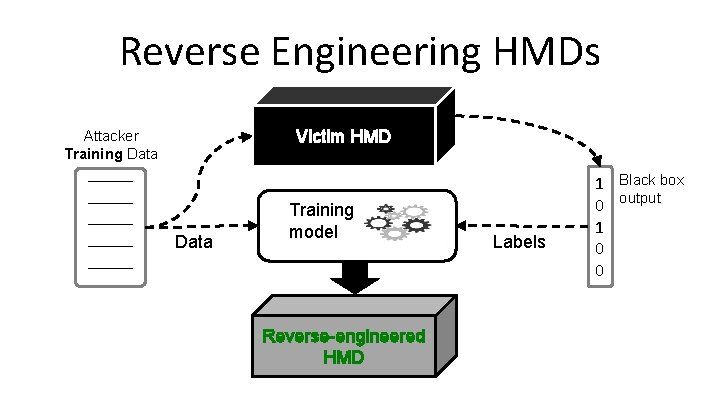 Reverse Engineering HMDs

Attacker
Training Data

Victim HMD

Black box output

1
0
1
0
0

Training model

Data

Labels

Reverse-engineered HMD